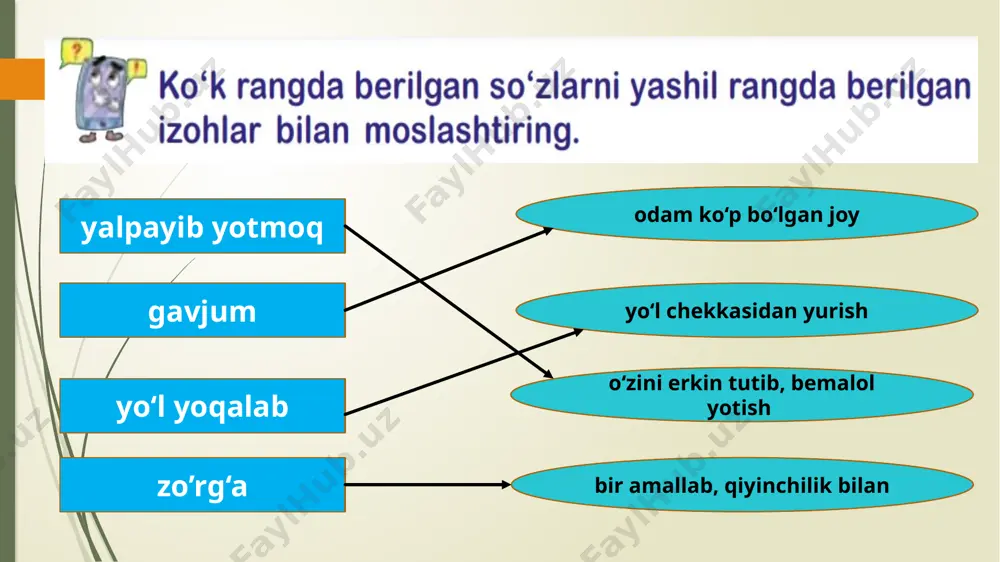 Ko‘k rangda berilgan so‘zlarni yashil rangda berilgan izohlar bilan moslashtiring.

yalpayib yotmoq

gavjum

yo‘l yoqalab

zo‘rg‘a

odam ko‘p bo‘lgan joy

yo‘l chekkasidan yurish

o‘zini erkin tutib, bemalol yotish

bir amallab, qiyinchilik bilan

FaylHub.uz